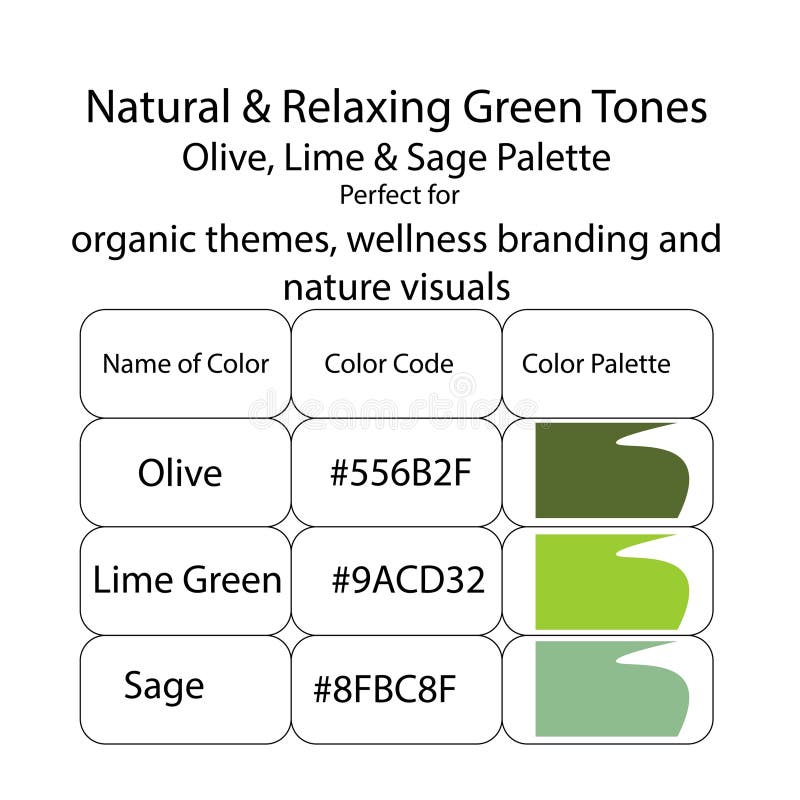 Natural & Relaxing Green Tones
Olive, Lime & Sage Palette
Perfect for
organic themes, wellness branding and nature visuals

| Name of Color | Color Code | Color Palette |
|---|---|---|
| Olive | #556B2F | |
| Lime Green | #9ACD32 | |
| Sage | #8FBC8F | |

dreamstime